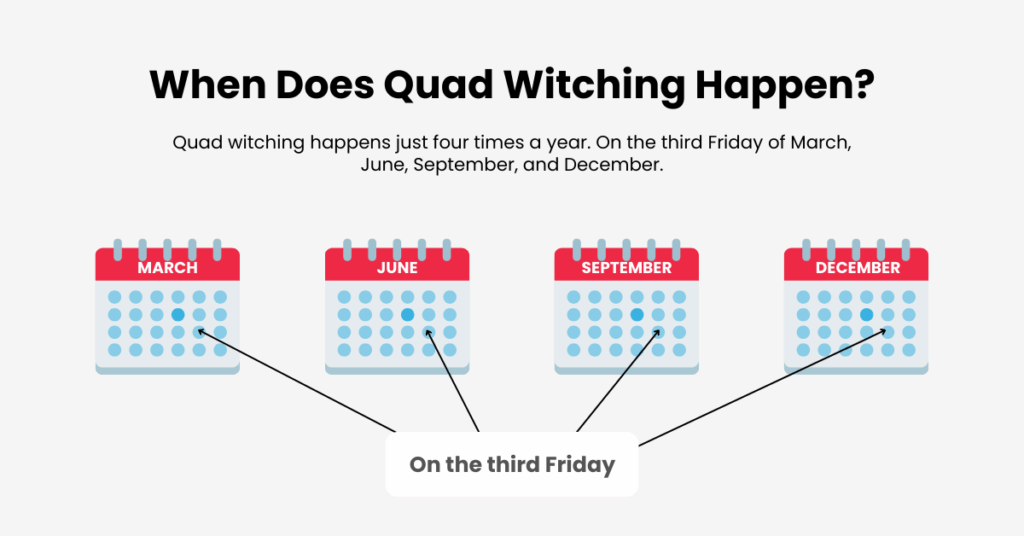 When Does Quad Witching Happen?

Quad witching happens just four times a year. On the third Friday of March, June, September, and December.

MARCH

JUNE

SEPTEMBER

DECEMBER

On the third Friday